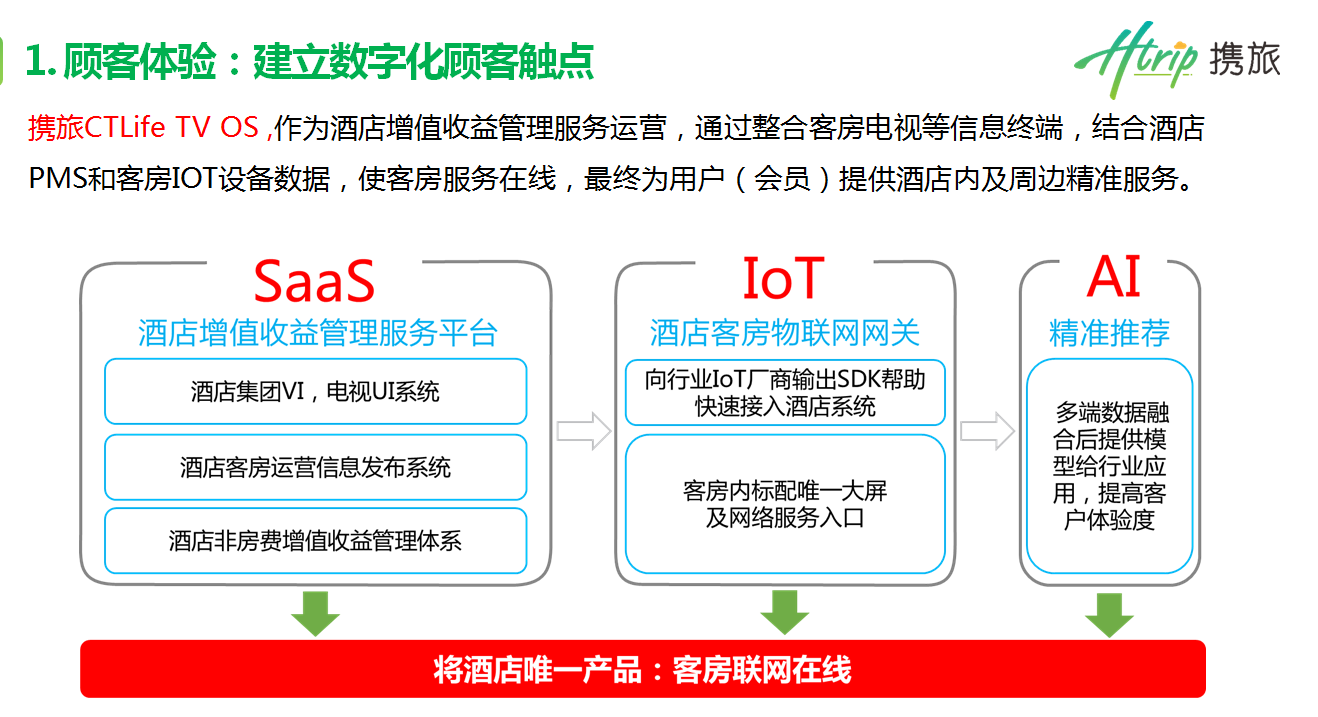 1. 顾客体验：建立数字化顾客触点

Htrip 携旅

携旅CTLife TV OS ,作为酒店增值收益管理服务运营，通过整合客房电视等信息终端，结合酒店PMS和客房IOT设备数据，使客房服务在线，最终为用户（会员）提供酒店内及周边精准服务。

SaaS
酒店增值收益管理服务平台
酒店集团VI，电视UI系统
酒店客房运营信息发布系统
酒店非房费增值收益管理体系

IoT
酒店客房物联网网关
向行业IoT厂商输出SDK帮助快速接入酒店系统
客房内标配唯一大屏及网络服务入口

AI
精准推荐
多端数据融合后提供模型给行业应用，提高客户体验度

将酒店唯一产品：客房联网在线